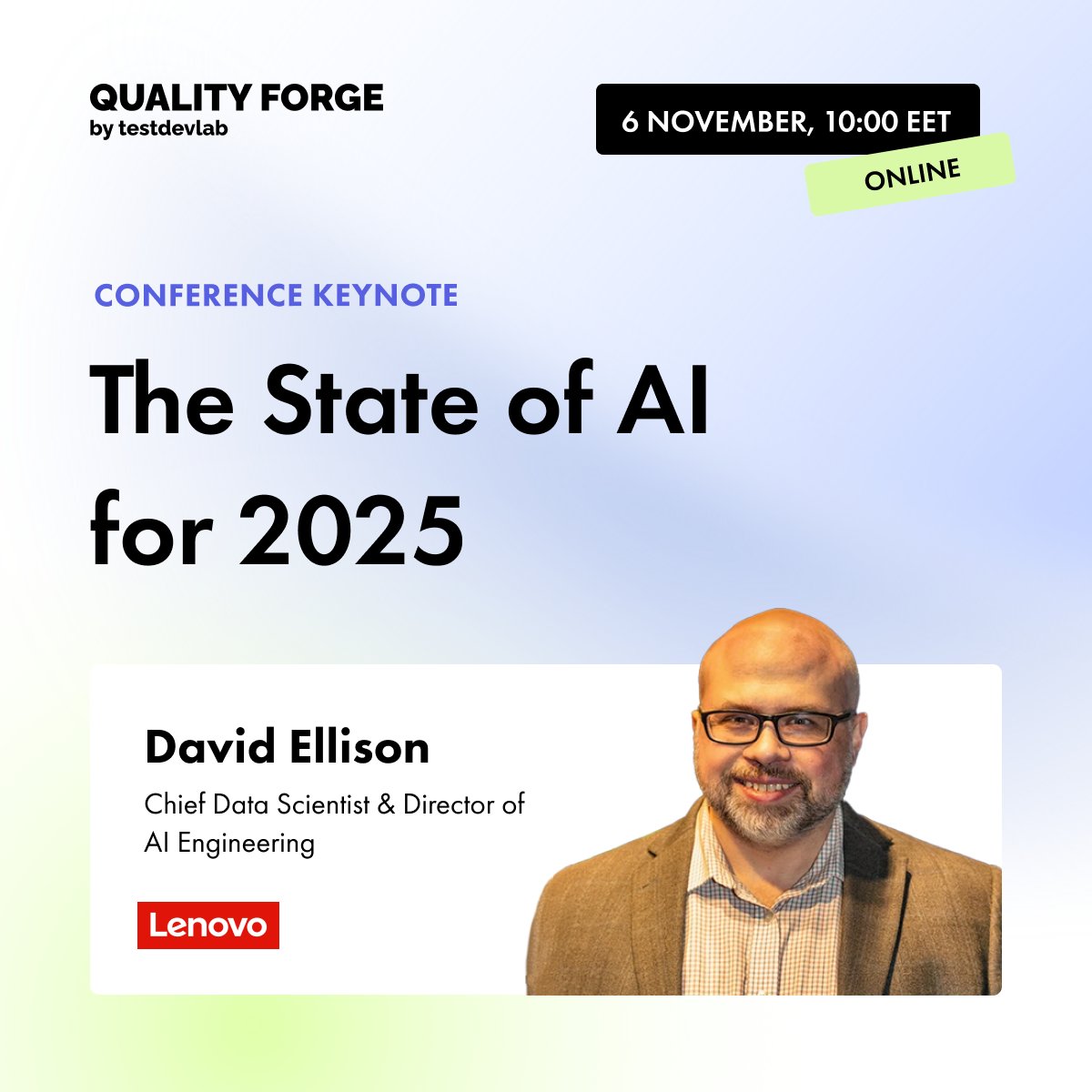 QUALITY FORGE
by testdevlab

6 NOVEMBER, 10:00 EET

ONLINE

CONFERENCE KEYNOTE

The State of AI for 2025

David Ellison

Chief Data Scientist & Director of AI Engineering

Lenovo